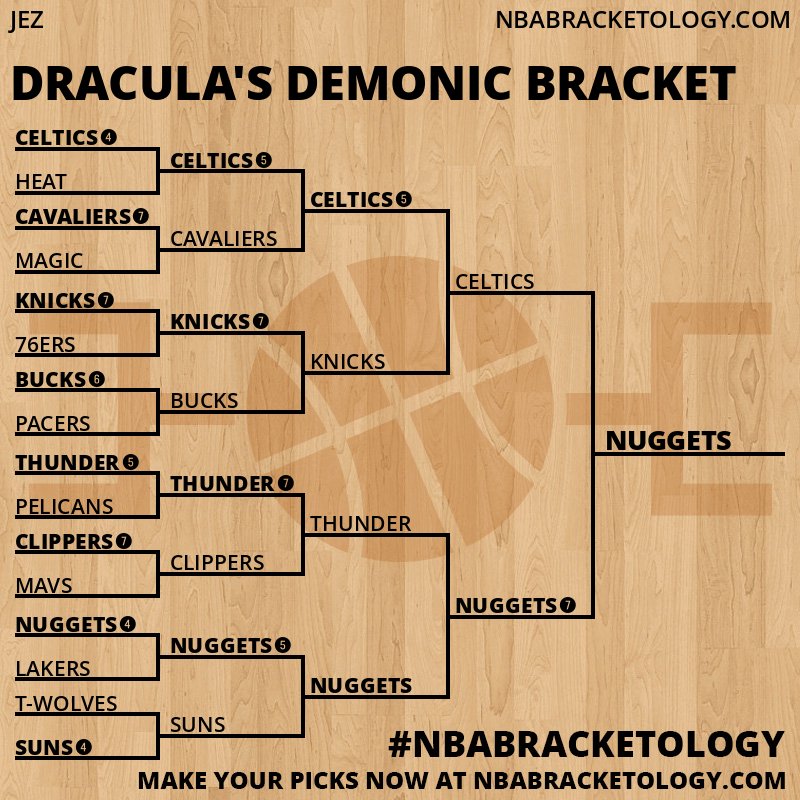 JEZ

NBABRACKETOLOGY.COM

DRACULA'S DEMONIC BRACKET

CELTICS 4
HEAT
CAVALIERS 7
MAGIC
KNICKS 7
76ERS
BUCKS 6
PACERS
THUNDER 5
PELICANS
CLIPPERS 7
MAVS
NUGGETS 4
LAKERS
T-WOLVES
SUNS 4

CELTICS 5
CAVALIERS
KNICKS 7
BUCKS
THUNDER 7
CLIPPERS
NUGGETS 5
SUNS

CELTICS 5
KNICKS
THUNDER
NUGGETS

CELTICS
NUGGETS 7

NUGGETS

#NBABRACKETOLOGY

MAKE YOUR PICKS NOW AT NBABRACKETOLOGY.COM